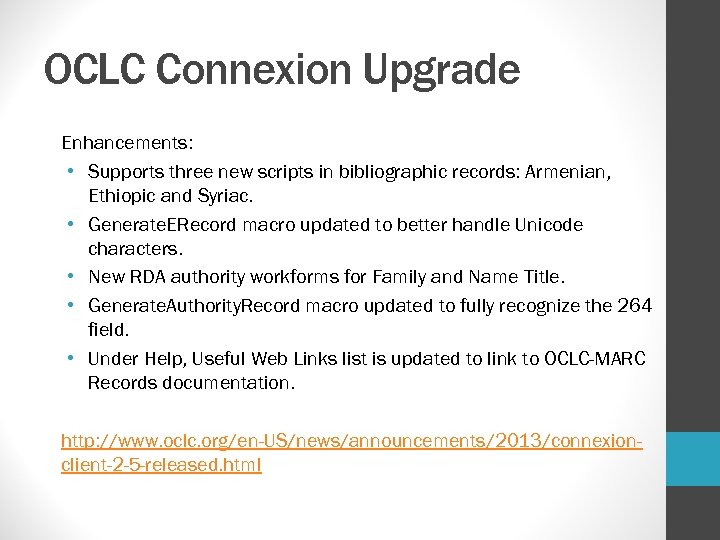 OCLC Connexion Upgrade

Enhancements:

• Supports three new scripts in bibliographic records: Armenian, Ethiopic and Syriac.
• GenerateERecord macro updated to better handle Unicode characters.
• New RDA authority workforms for Family and Name Title.
• GenerateAuthorityRecord macro updated to fully recognize the 264 field.
• Under Help, Useful Web Links list is updated to link to OCLC-MARC Records documentation.

http://www.oclc.org/en-US/news/announcements/2013/connexion-client-2-5-released.html